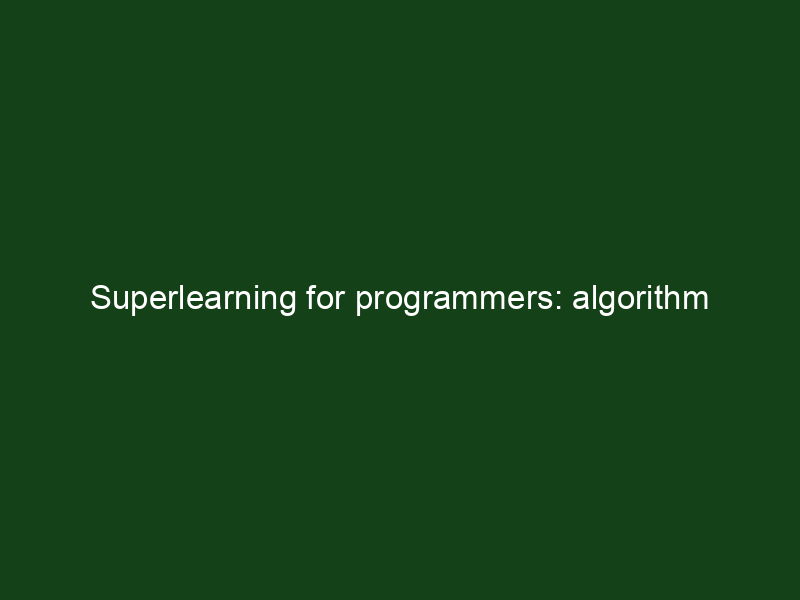 Superlearning for programmers: algorithm